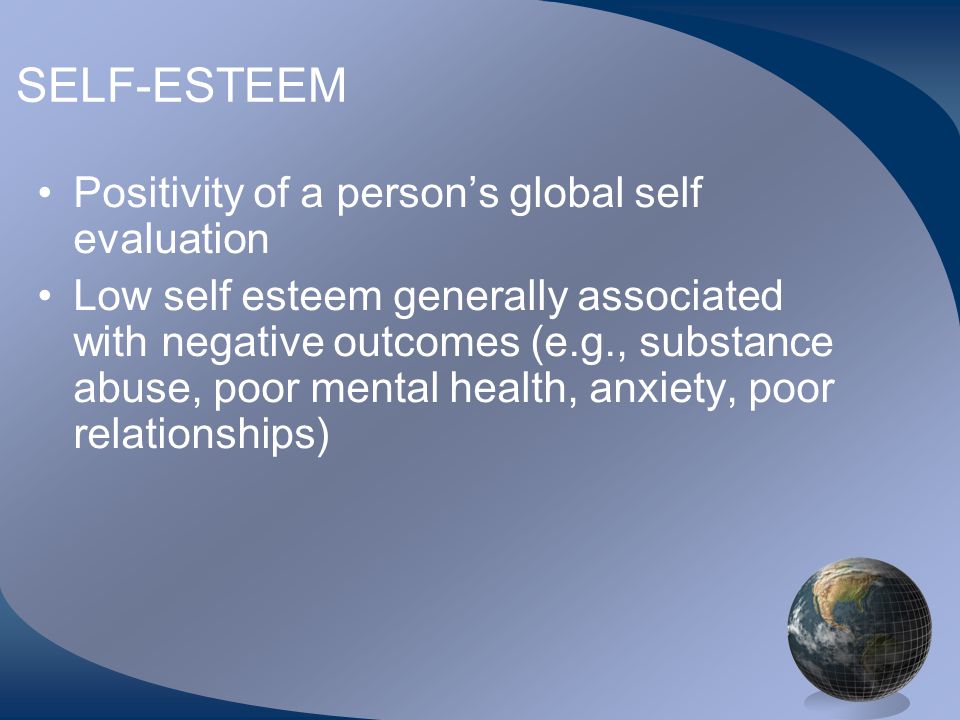 SELF-ESTEEM

• Positivity of a person’s global self evaluation
• Low self esteem generally associated with negative outcomes (e.g., substance abuse, poor mental health, anxiety, poor relationships)